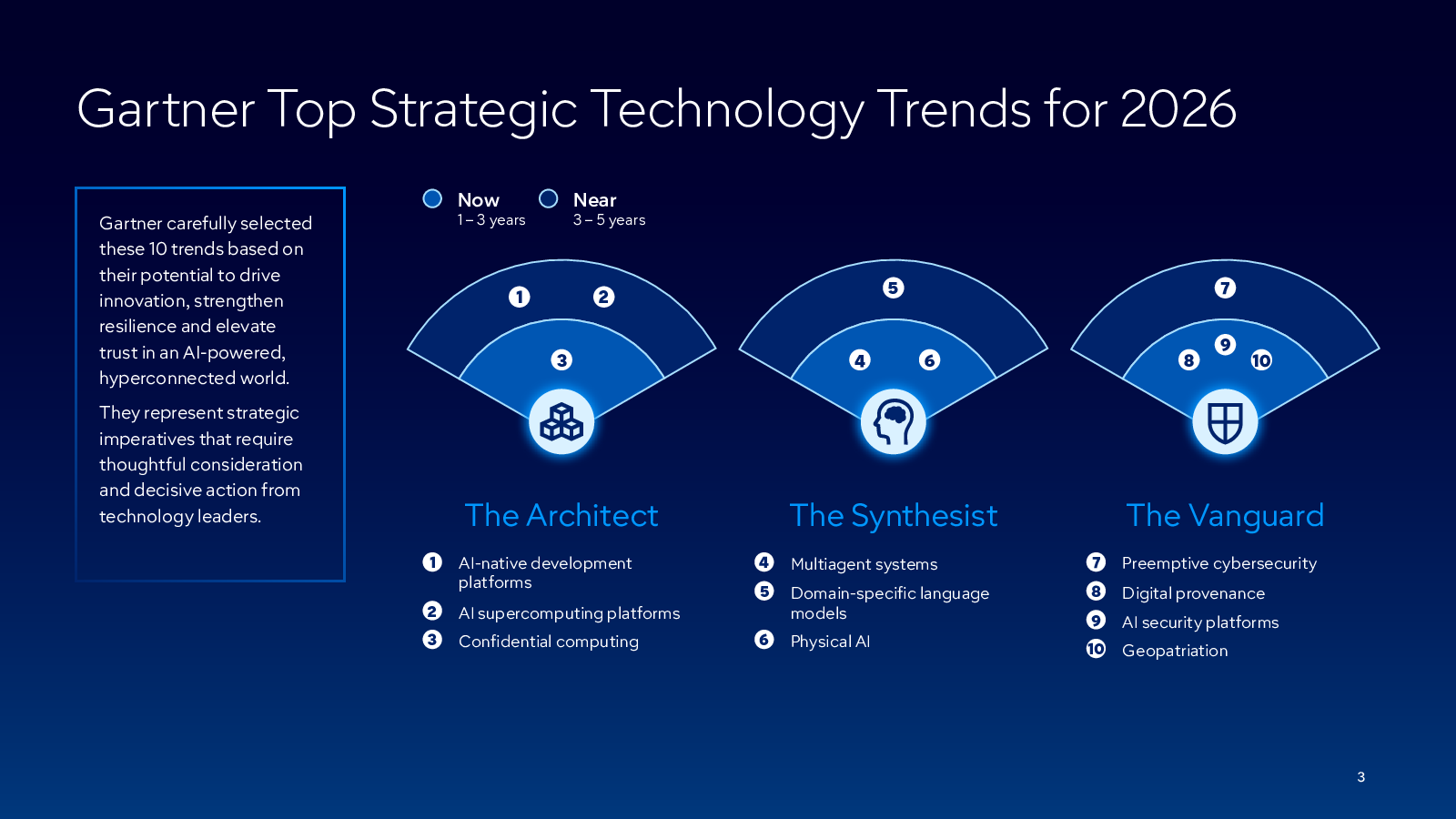 Gartner Top Strategic Technology Trends for 2026

Gartner carefully selected these 10 trends based on their potential to drive innovation, strengthen resilience and elevate trust in an AI-powered, hyperconnected world.

They represent strategic imperatives that require thoughtful consideration and decisive action from technology leaders.

Now
1 – 3 years

Near
3 – 5 years

1 2 3

5 4 6

7 9 8 10

The Architect

1 AI-native development platforms
2 AI supercomputing platforms
3 Confidential computing

The Synthesist

4 Multiagent systems
5 Domain-specific language models
6 Physical AI

The Vanguard

7 Preemptive cybersecurity
8 Digital provenance
9 AI security platforms
10 Geopatriation

3